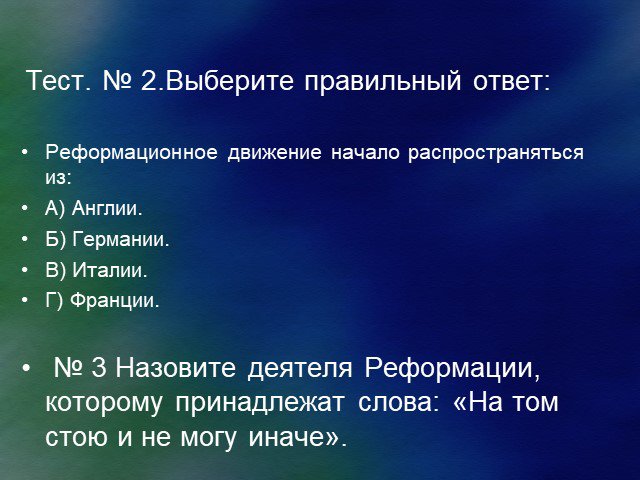 Тест. № 2.Выберите правильный ответ:

• Реформационное движение начало распространяться из:
• А) Англии.
• Б) Германии.
• В) Италии.
• Г) Франции.

• № 3 Назовите деятеля Реформации, которому принадлежат слова: «На том стою и не могу иначе».